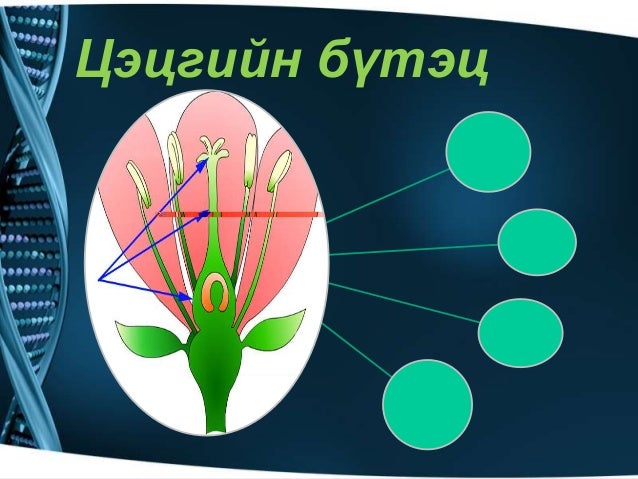 Цэцгийн бүтэц